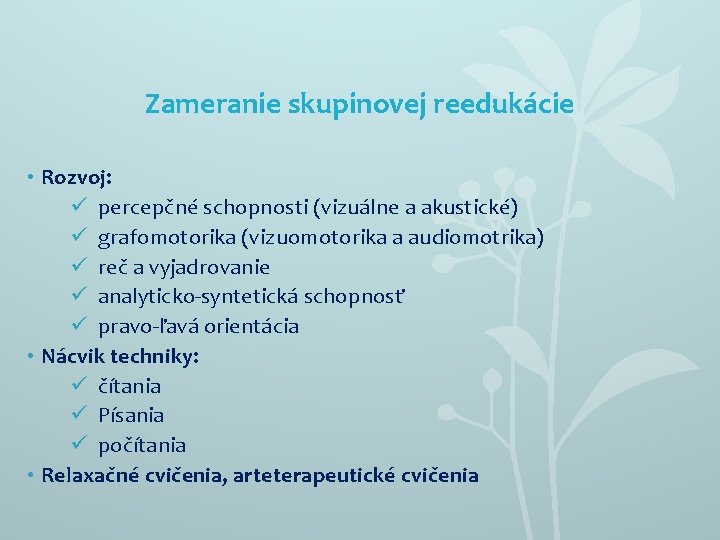 Zameranie skupinovej reedukácie

• Rozvoj:
✓ percepčné schopnosti (vizuálne a akustické)
✓ grafomotorika (vizuomotorika a audiomotrika)
✓ reč a vyjadrovanie
✓ analyticko-syntetická schopnosť
✓ pravo-ľavá orientácia
• Nácvik techniky:
✓ čítania
✓ Písania
✓ počítania
• Relaxačné cvičenia, arteterapeutické cvičenia